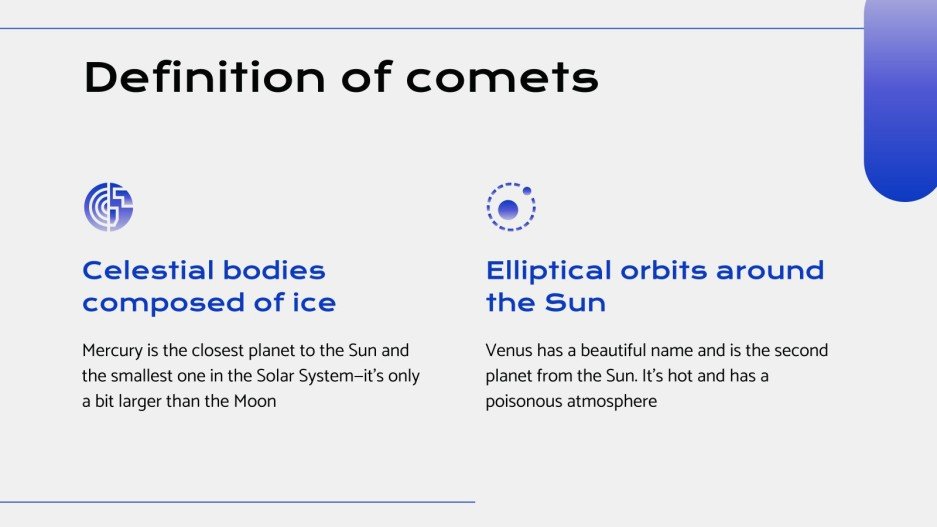 Definition of comets

Celestial bodies composed of ice

Mercury is the closest planet to the Sun and the smallest one in the Solar System—it's only a bit larger than the Moon

Elliptical orbits around the Sun

Venus has a beautiful name and is the second planet from the Sun. It's hot and has a poisonous atmosphere